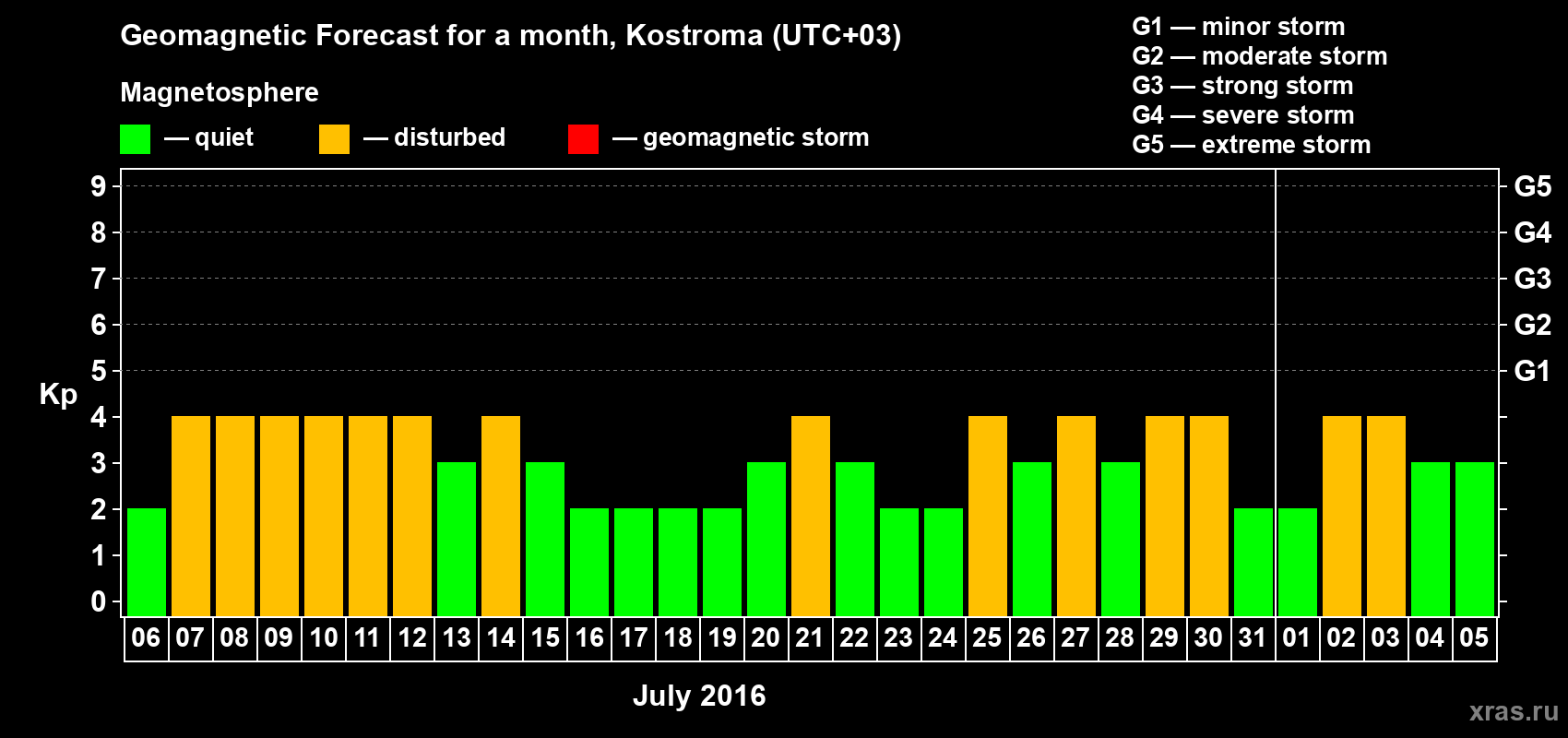 Geomagnetic Forecast for a month, Kostroma (UTC+03)

Magnetosphere

— quiet — disturbed — geomagnetic storm

G1 — minor storm
G2 — moderate storm
G3 — strong storm
G4 — severe storm
G5 — extreme storm

Kp

9
8
7
6
5
4
3
2
1
0

G5
G4
G3
G2
G1

06 07 08 09 10 11 12 13 14 15 16 17 18 19 20 21 22 23 24 25 26 27 28 29 30 31 01 02 03 04 05

July 2016

xras.ru